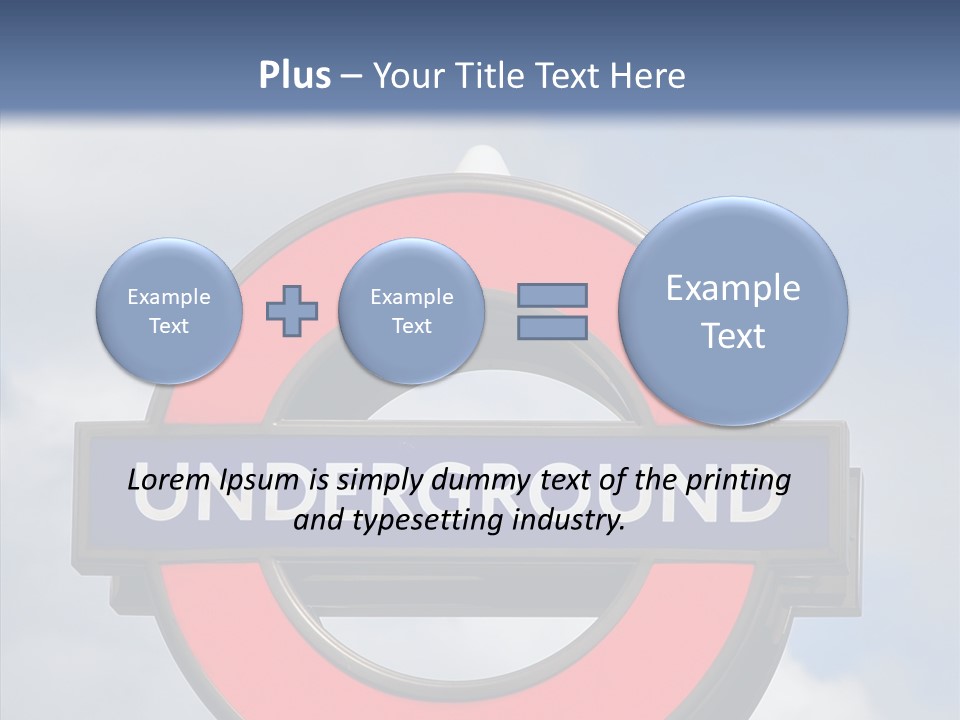 Plus – Your Title Text Here

Example Text

Example Text

Example Text

UNDERGROUND

Lorem Ipsum is simply dummy text of the printing and typesetting industry.